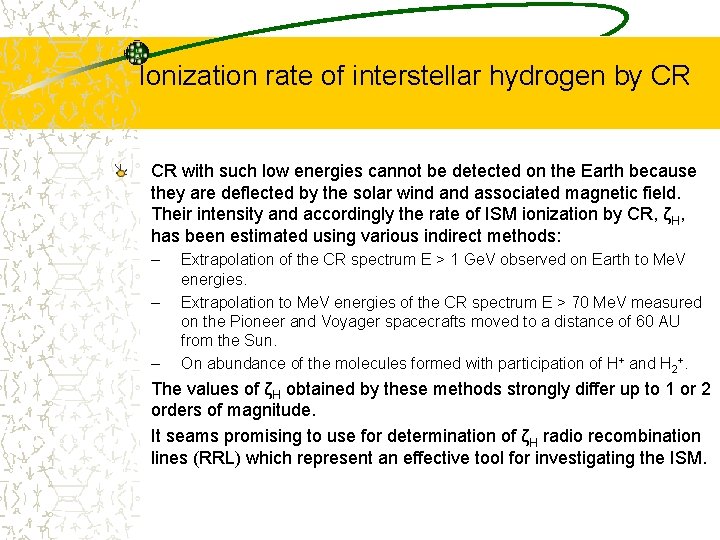 Ionization rate of interstellar hydrogen by CR

CR with such low energies cannot be detected on the Earth because they are deflected by the solar wind and associated magnetic field. Their intensity and accordingly the rate of ISM ionization by CR, $\zeta_H$, has been estimated using various indirect methods:

– Extrapolation of the CR spectrum E > 1 GeV observed on Earth to MeV energies.

– Extrapolation to MeV energies of the CR spectrum E > 70 MeV measured on the Pioneer and Voyager spacecrafts moved to a distance of 60 AU from the Sun.

– On abundance of the molecules formed with participation of $H^+$ and $H_2^+$.

The values of $\zeta_H$ obtained by these methods strongly differ up to 1 or 2 orders of magnitude.

It seams promising to use for determination of $\zeta_H$ radio recombination lines (RRL) which represent an effective tool for investigating the ISM.